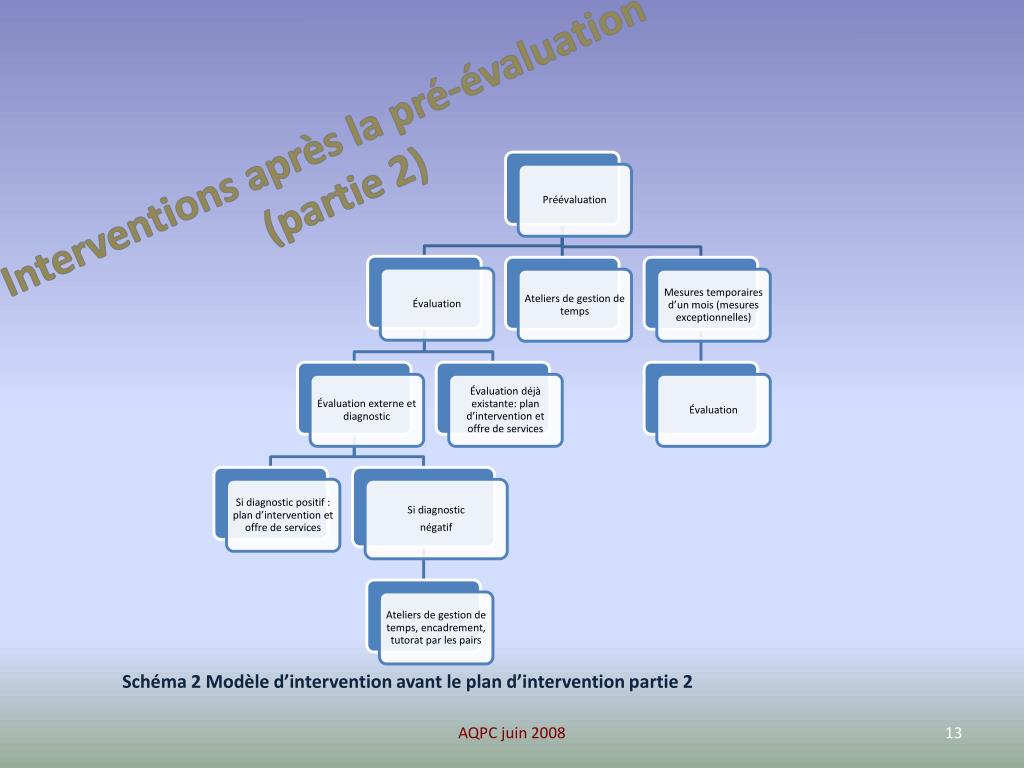 Interventions après la pré-évaluation (partie 2)

Préévaluation

Évaluation

Ateliers de gestion de temps

Mesures temporaires d'un mois (mesures exceptionnelles)

Évaluation externe et diagnostic

Évaluation déjà existante: plan d'intervention et offre de services

Évaluation

Si diagnostic positif : plan d'intervention et offre de services

Si diagnostic négatif

Ateliers de gestion de temps, encadrement, tutorat par les pairs

Schéma 2 Modèle d'intervention avant le plan d'intervention partie 2

AQPC juin 2008

13